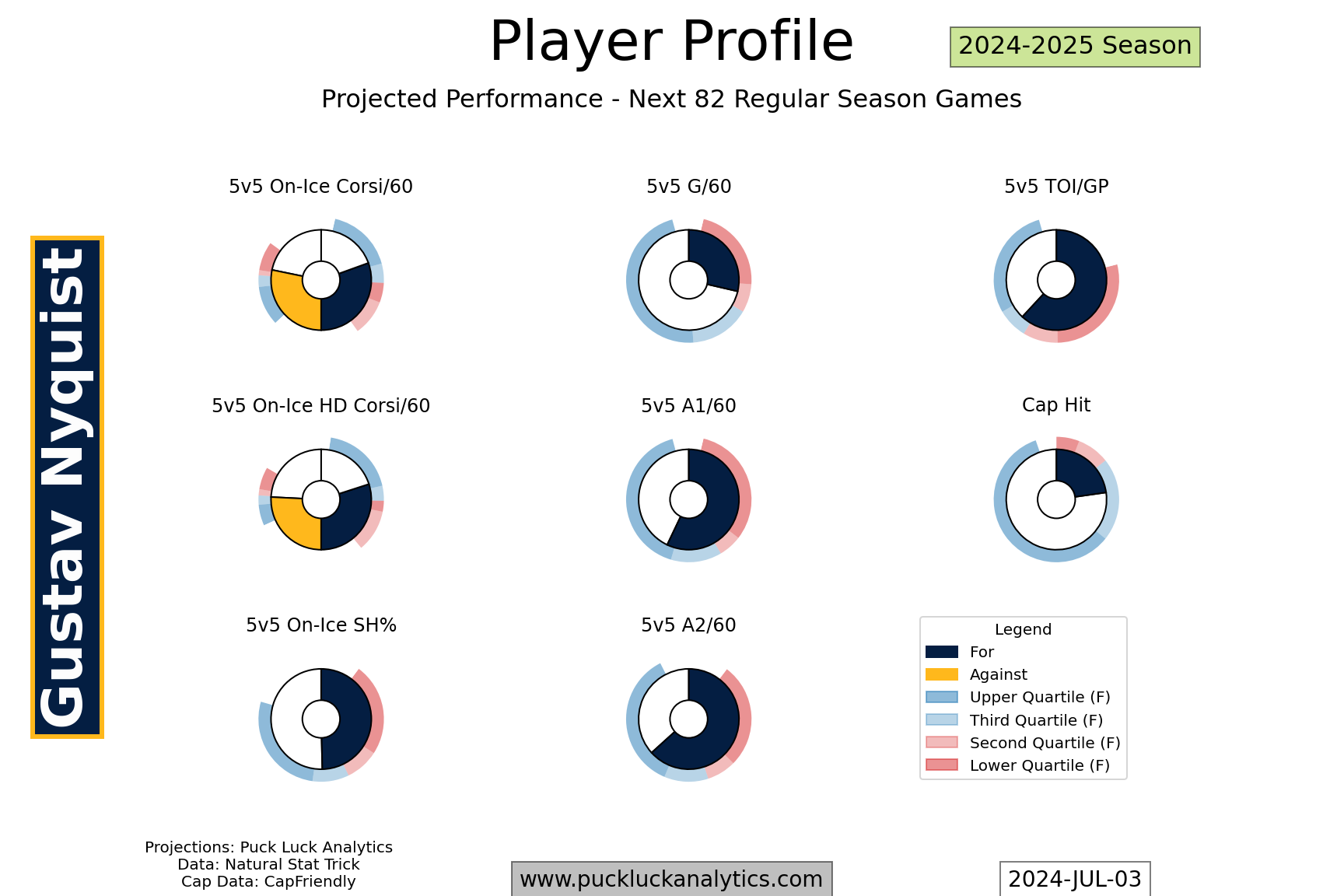 Player Profile

2024-2025 Season

Projected Performance - Next 82 Regular Season Games

Gustav Nyquist

5v5 On-Ice Corsi/60

5v5 G/60

5v5 TOI/GP

5v5 On-Ice HD Corsi/60

5v5 A1/60

Cap Hit

5v5 On-Ice SH%

5v5 A2/60

Legend
For
Against
Upper Quartile (F)
Third Quartile (F)
Second Quartile (F)
Lower Quartile (F)

Projections: Puck Luck Analytics
Data: Natural Stat Trick
Cap Data: CapFriendly

www.puckluckanalytics.com

2024-JUL-03